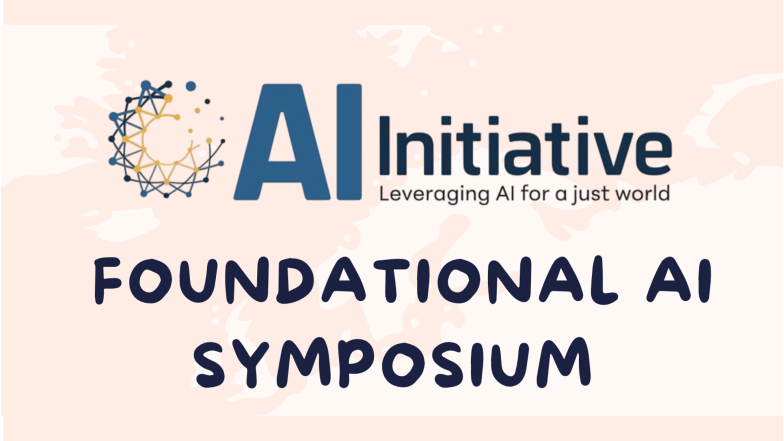 AI Initiative
Leveraging AI for a just world

FOUNDATIONAL AI SYMPOSIUM